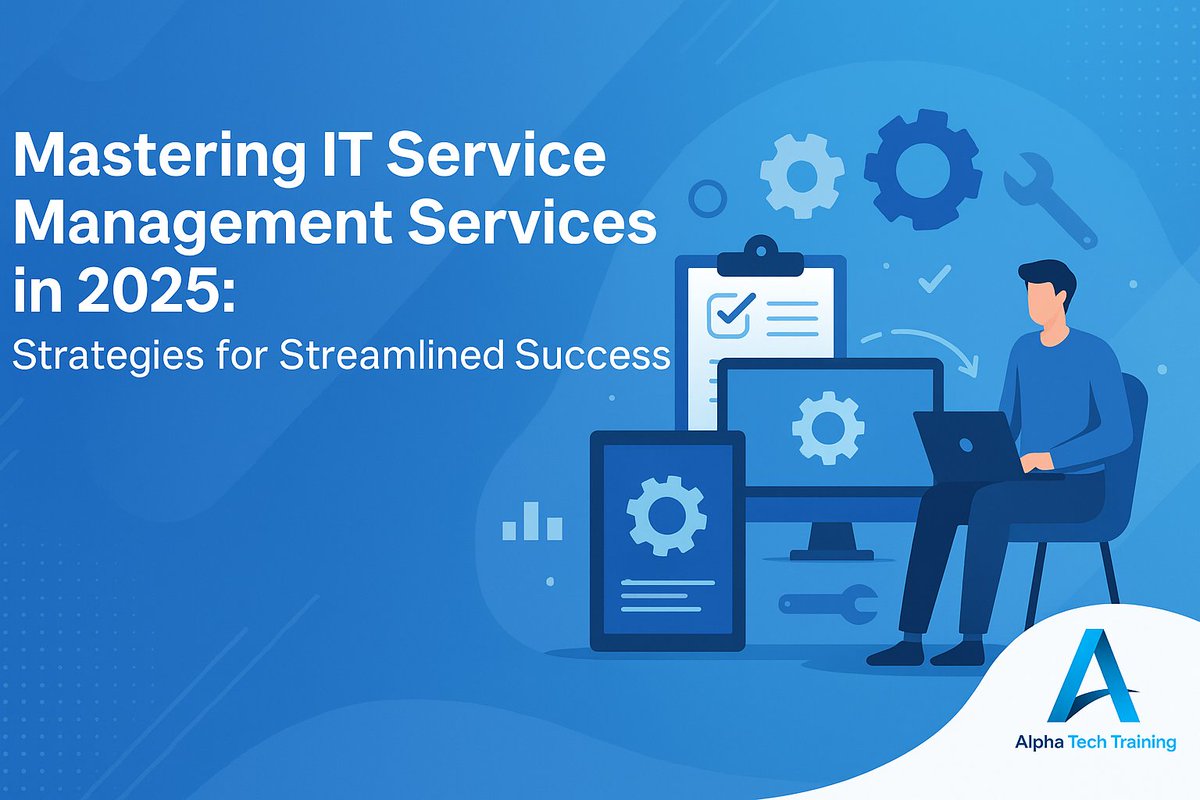 Mastering IT Service Management Services in 2025:

Strategies for Streamlined Success

Alpha Tech Training